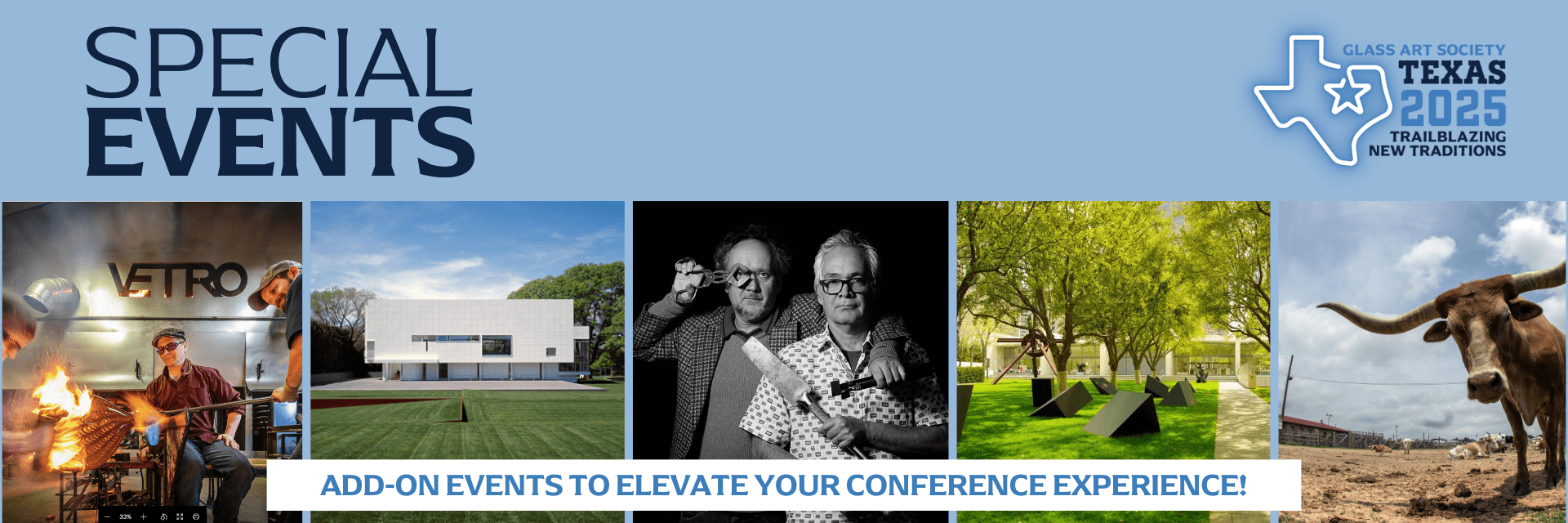 SPECIAL
EVENTS

GLASS ART SOCIETY
TEXAS
2025
TRAILBLAZING
NEW TRADITIONS

VETRO

33%

ADD-ON EVENTS TO ELEVATE YOUR CONFERENCE EXPERIENCE!